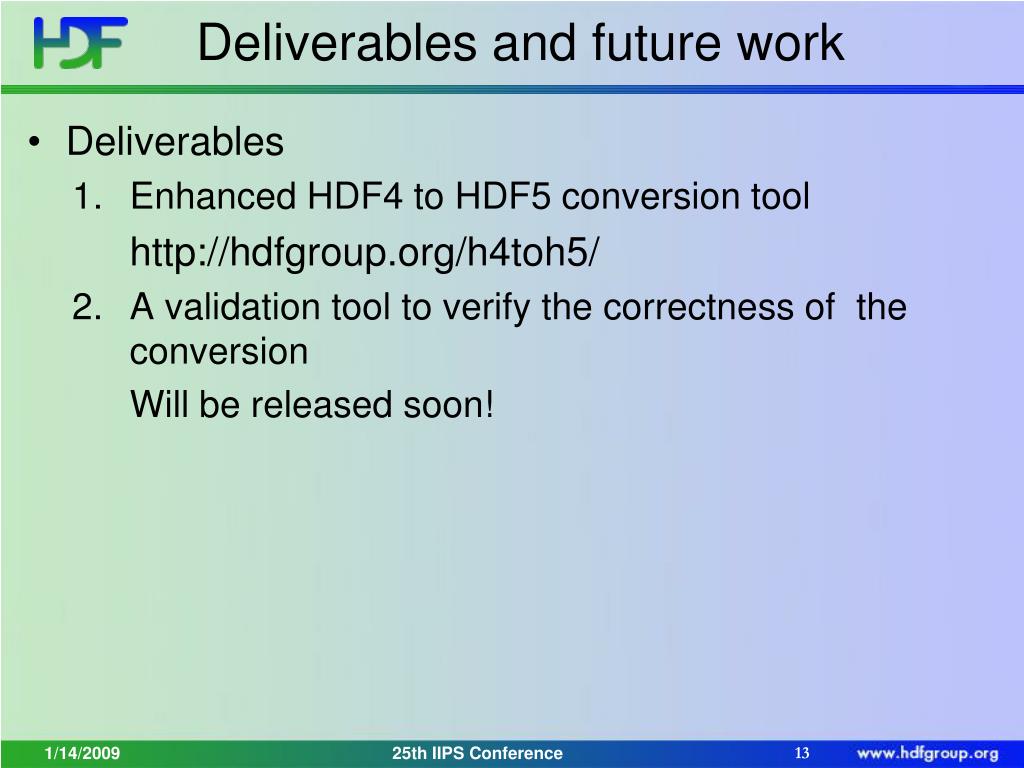 HDF

Deliverables and future work

• Deliverables
1. Enhanced HDF4 to HDF5 conversion tool
http://hdfgroup.org/h4toh5/
2. A validation tool to verify the correctness of the conversion
Will be released soon!

1/14/2009 25th IIPS Conference 13 www.hdfgroup.org